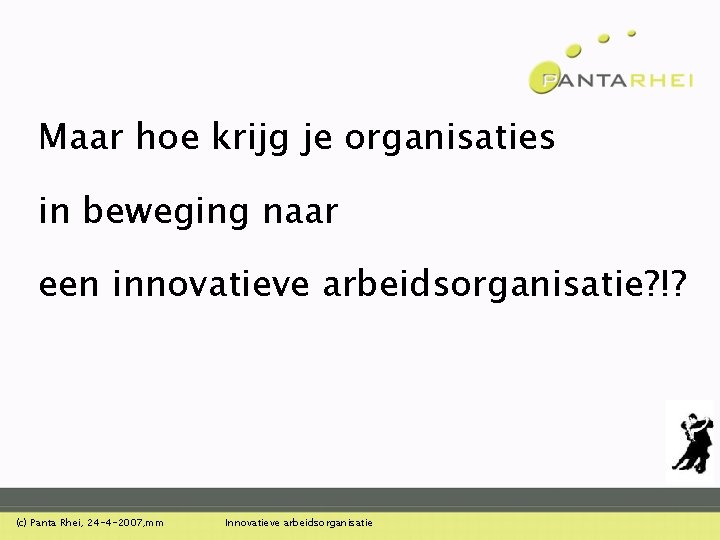 PANTARHEI

Maar hoe krijg je organisaties

in beweging naar

een innovatieve arbeidsorganisatie?!?

(c) Panta Rhei, 24-4-2007,mm

Innovatieve arbeidsorganisatie